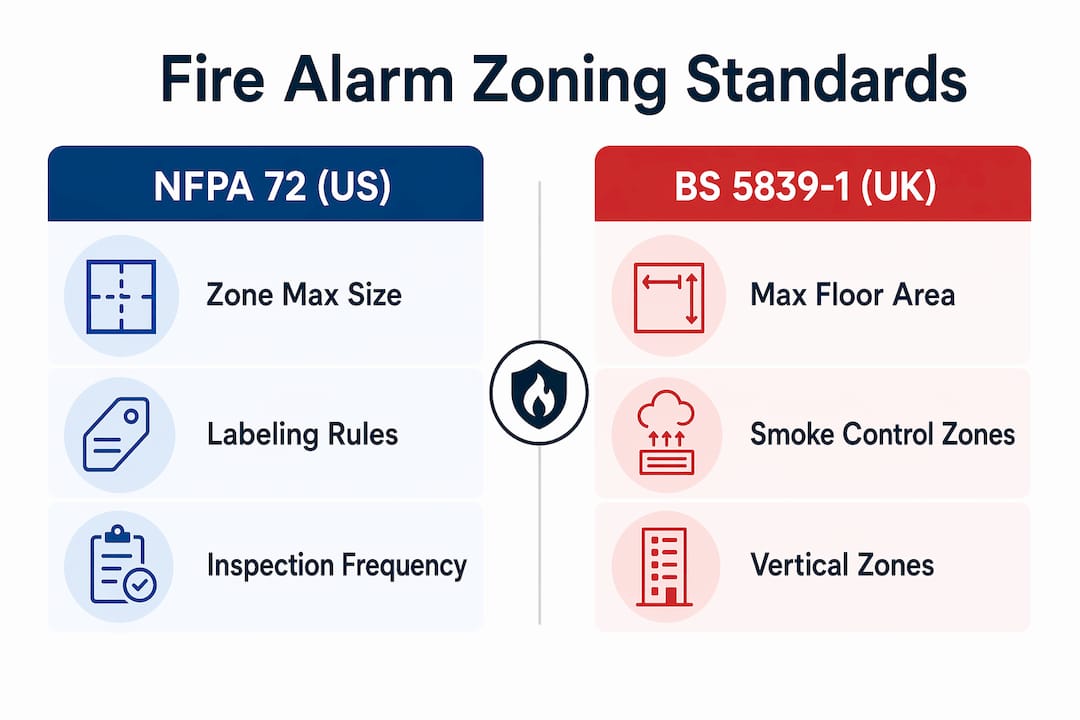 Fire Alarm Zoning Standards

NFPA 72 (US)

Zone Max Size

Labeling Rules

Inspection Frequency

BS 5839-1 (UK)

Max Floor Area

Smoke Control Zones

Vertical Zones